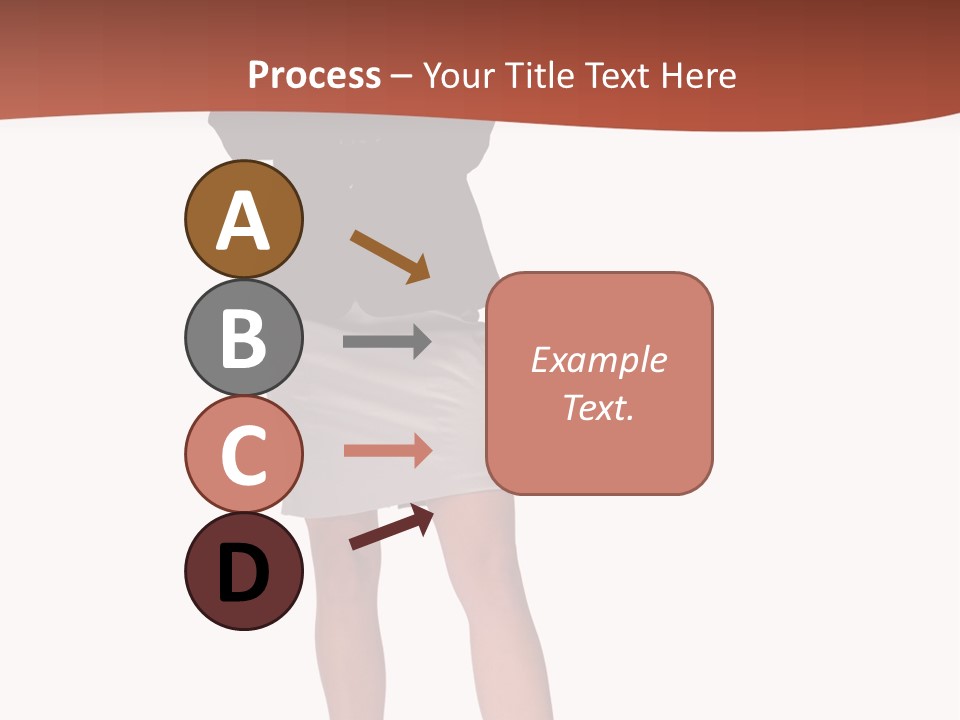 Process – Your Title Text Here

A

B

C

D

Example Text.